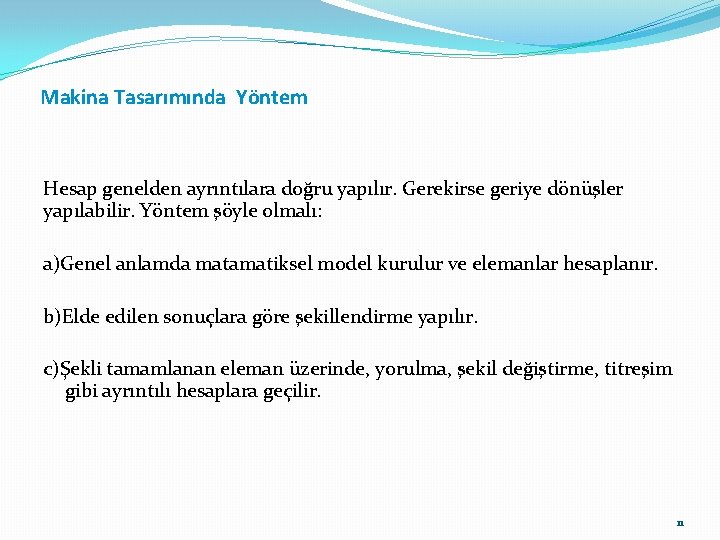 Makina Tasarımında  Yöntem

Hesap genelden ayrıntılara doğru yapılır. Gerekirse geriye dönüşler yapılabilir. Yöntem şöyle olmalı:

a)Genel anlamda matamatiksel model kurulur ve elemanlar hesaplanır.

b)Elde edilen sonuçlara göre şekillendirme yapılır.

c)Şekli tamamlanan eleman üzerinde, yorulma, şekil değiştirme, titreşim gibi ayrıntılı hesaplara geçilir.

11